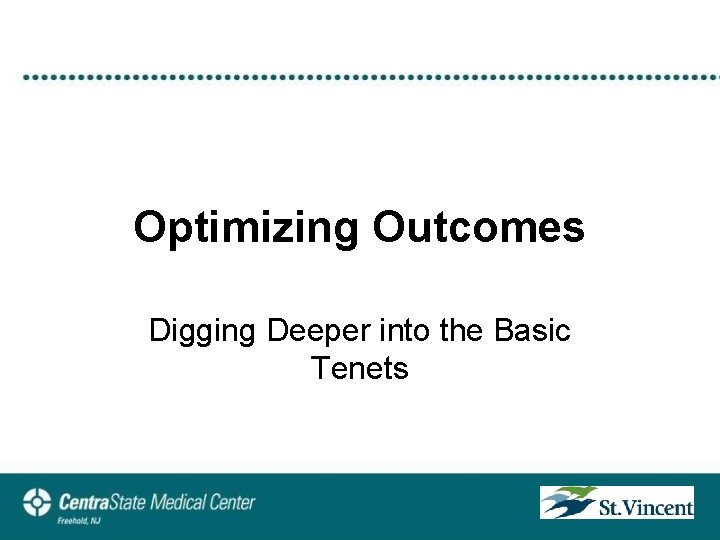 Optimizing Outcomes

Digging Deeper into the Basic Tenets

CentraState Medical Center
Freehold, NJ

St.Vincent